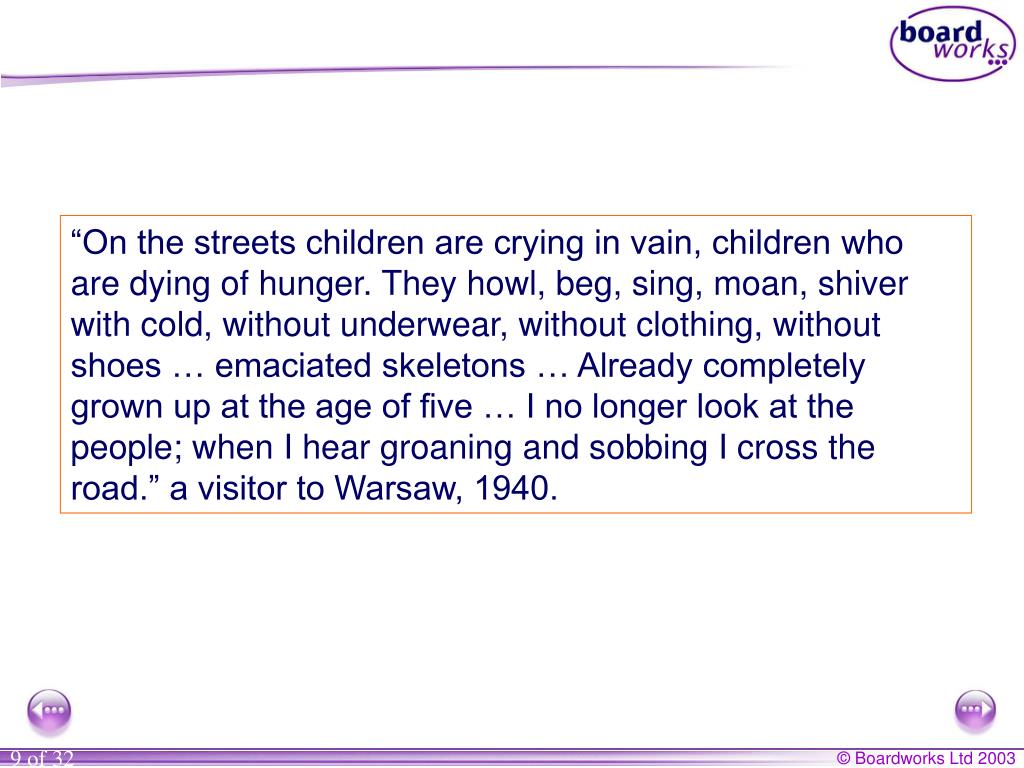 board works

“On the streets children are crying in vain, children who are dying of hunger. They howl, beg, sing, moan, shiver with cold, without underwear, without clothing, without shoes … emaciated skeletons … Already completely grown up at the age of five … I no longer look at the people; when I hear groaning and sobbing I cross the road.” a visitor to Warsaw, 1940.

9 of 32

© Boardworks Ltd 2003